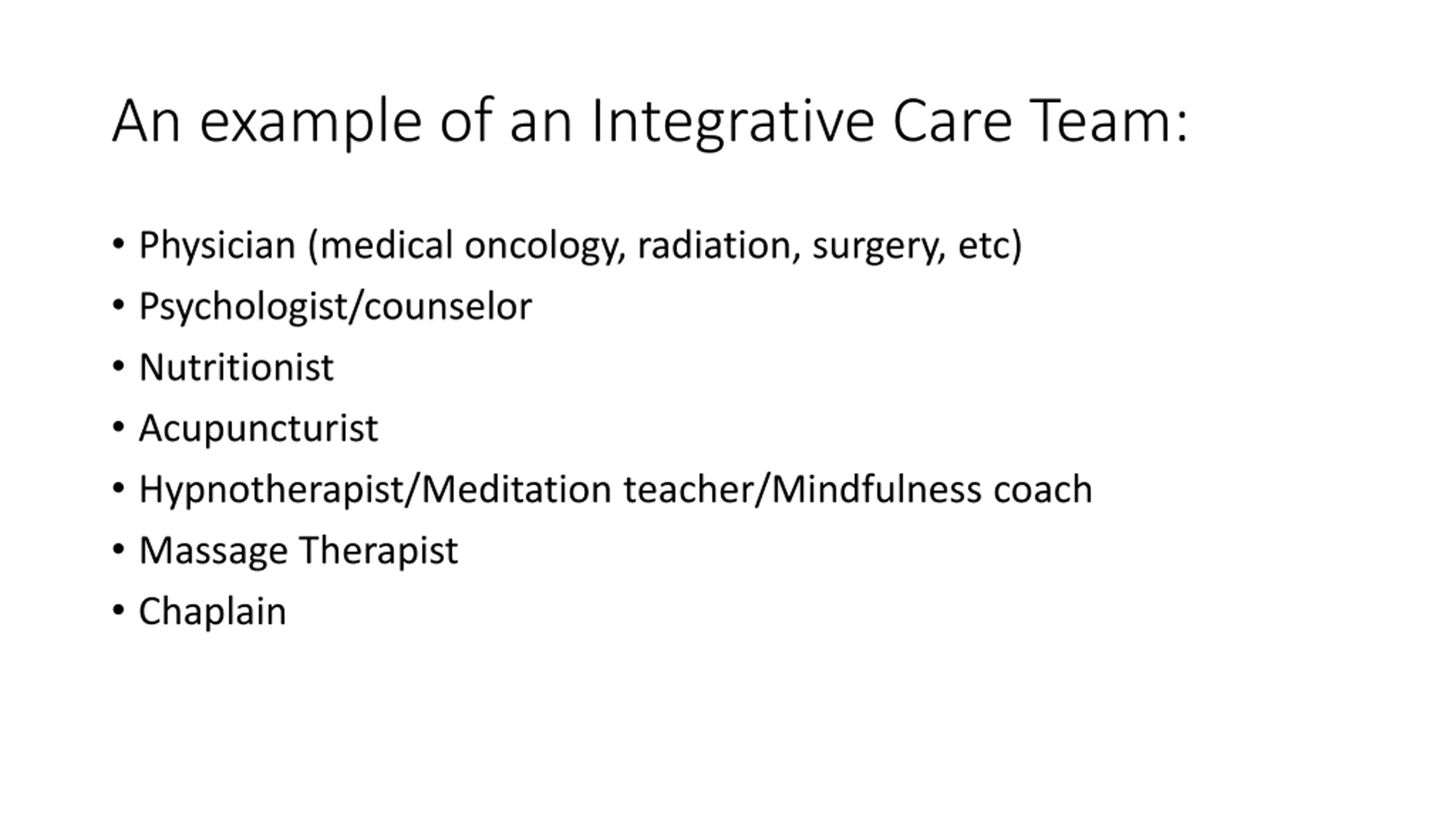 An example of an Integrative Care Team:

• Physician (medical oncology, radiation, surgery, etc)
• Psychologist/counselor
• Nutritionist
• Acupuncturist
• Hypnotherapist/Meditation teacher/Mindfulness coach
• Massage Therapist
• Chaplain